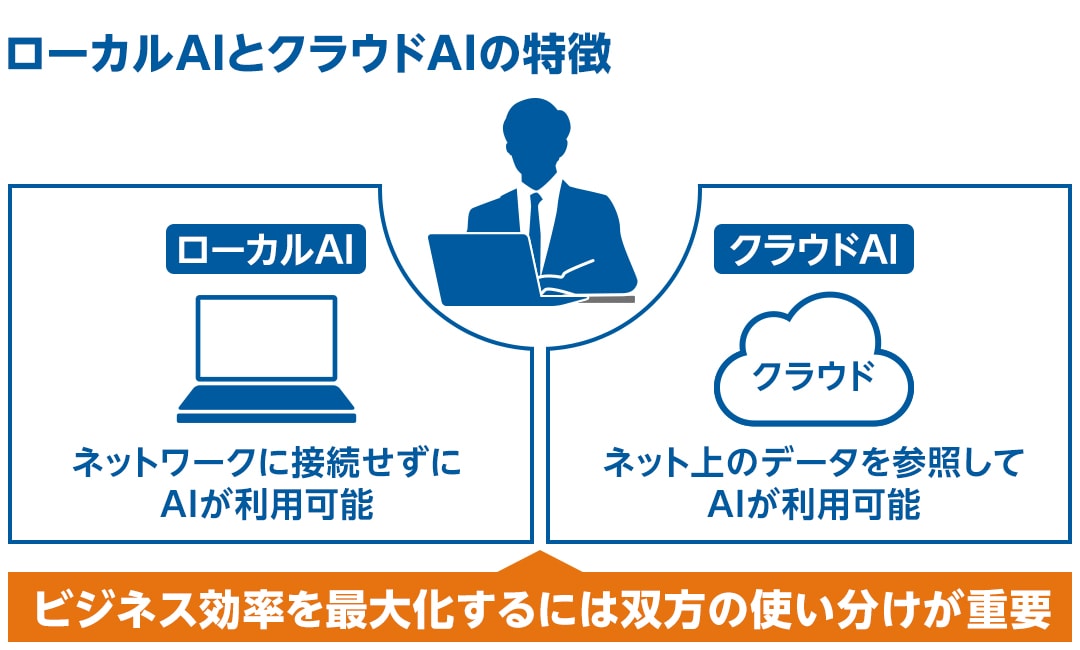 ローカルAIとクラウドAIの特徴

ローカルAI

ネットワークに接続せずにAIが利用可能

クラウドAI

クラウド

ネット上のデータを参照してAIが利用可能

ビジネス効率を最大化するには双方の使い分けが重要